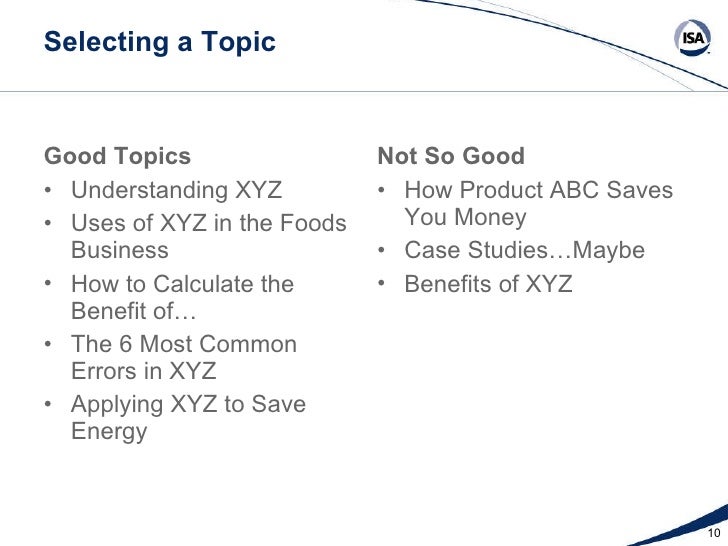 Selecting a Topic

ISA

Good Topics
• Understanding XYZ
• Uses of XYZ in the Foods Business
• How to Calculate the Benefit of…
• The 6 Most Common Errors in XYZ
• Applying XYZ to Save Energy

Not So Good
• How Product ABC Saves You Money
• Case Studies…Maybe
• Benefits of XYZ

10